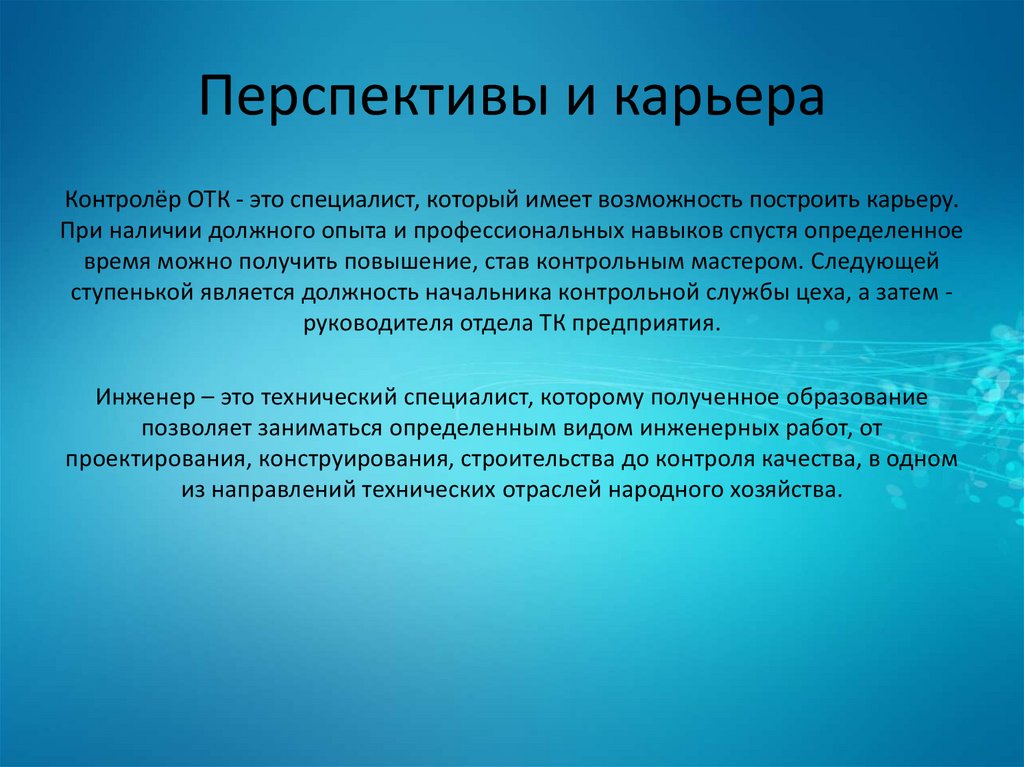 Перспективы и карьера

Контролёр ОТК - это специалист, который имеет возможность построить карьеру. При наличии должного опыта и профессиональных навыков спустя определенное время можно получить повышение, став контрольным мастером. Следующей ступенькой является должность начальника контрольной службы цеха, а затем - руководителя отдела ТК предприятия.

Инженер – это технический специалист, которому полученное образование позволяет заниматься определенным видом инженерных работ, от проектирования, конструирования, строительства до контроля качества, в одном из направлений технических отраслей народного хозяйства.